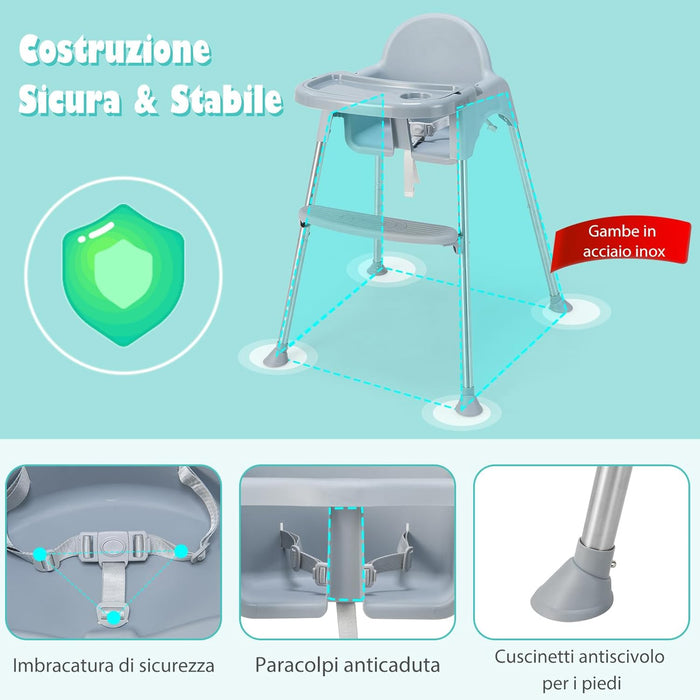 Costruzione Sicura & Stabile

Gambe in acciaio inox

Imbracatura di sicurezza

Paracolpi anticaduta

Cuscinetti antiscivolo per i piedi